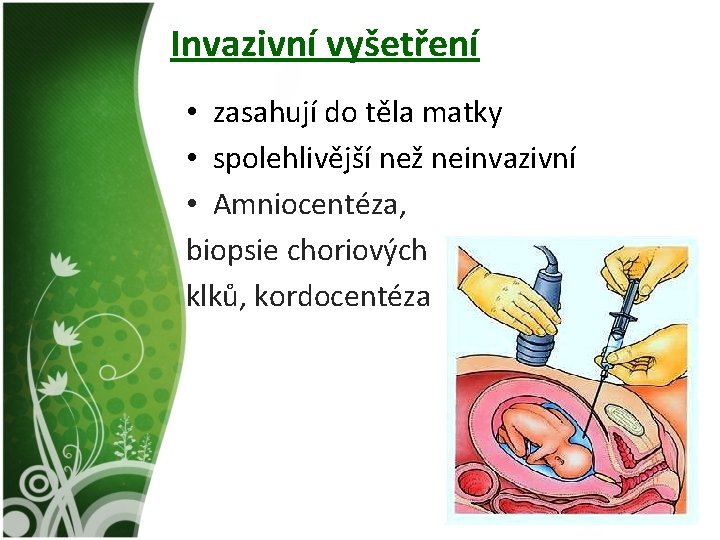 Invazivní vyšetření

• zasahují do těla matky
• spolehlivější než neinvazivní
• Amniocentéza, biopsie choriových klků, kordocentéza